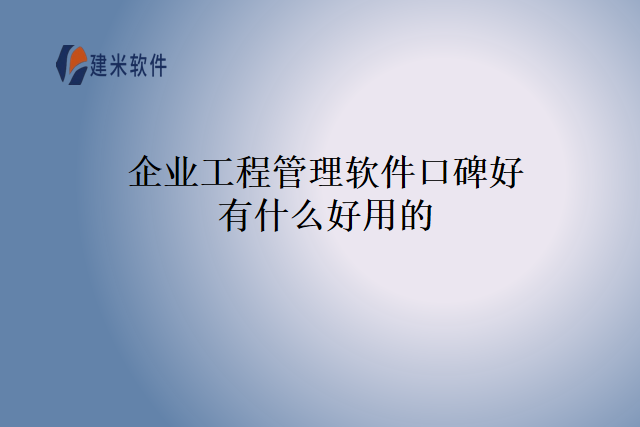 建米软件

企业工程管理软件口碑好有什么好用的